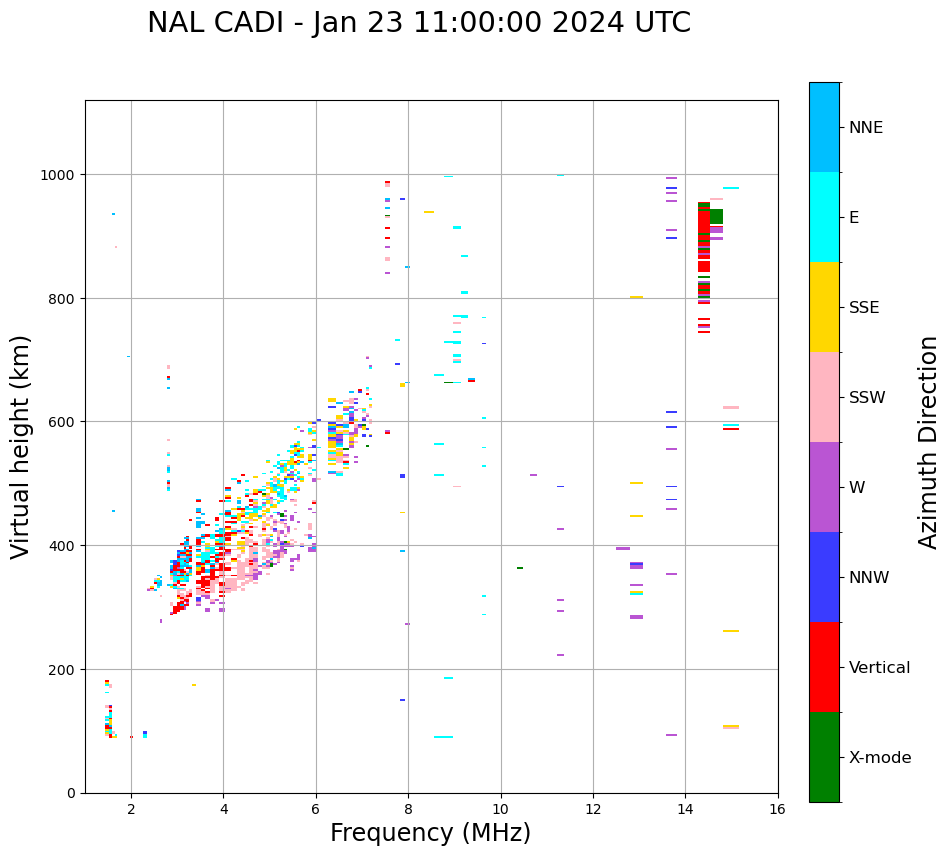 NAL CADI - Jan 23 11:00:00 2024 UTC

Virtual height (km)

1000
800
600
400
200
0

2
4
6
8
10
12
14
16

Frequency (MHz)

NNE
E
SSE
SSW
W
NNW
Vertical
X-mode

Azimuth Direction